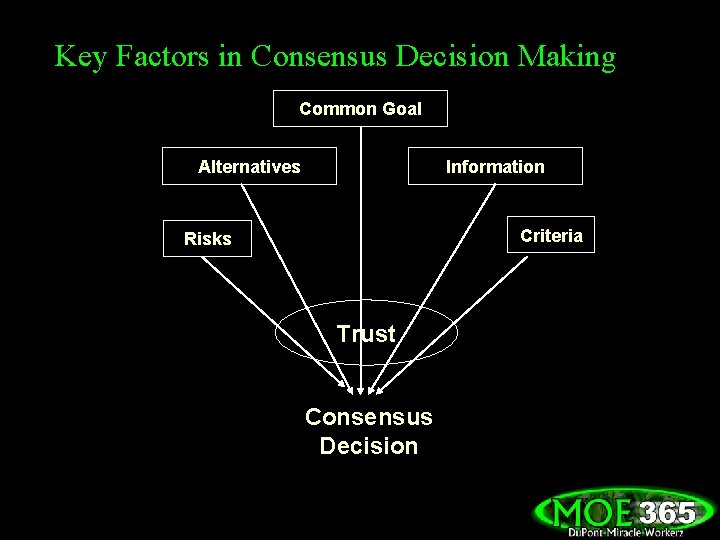 Key Factors in Consensus Decision Making

Common Goal

Alternatives

Information

Risks

Criteria

Trust

Consensus Decision

MOE 365
DuPont Miracle Workerz